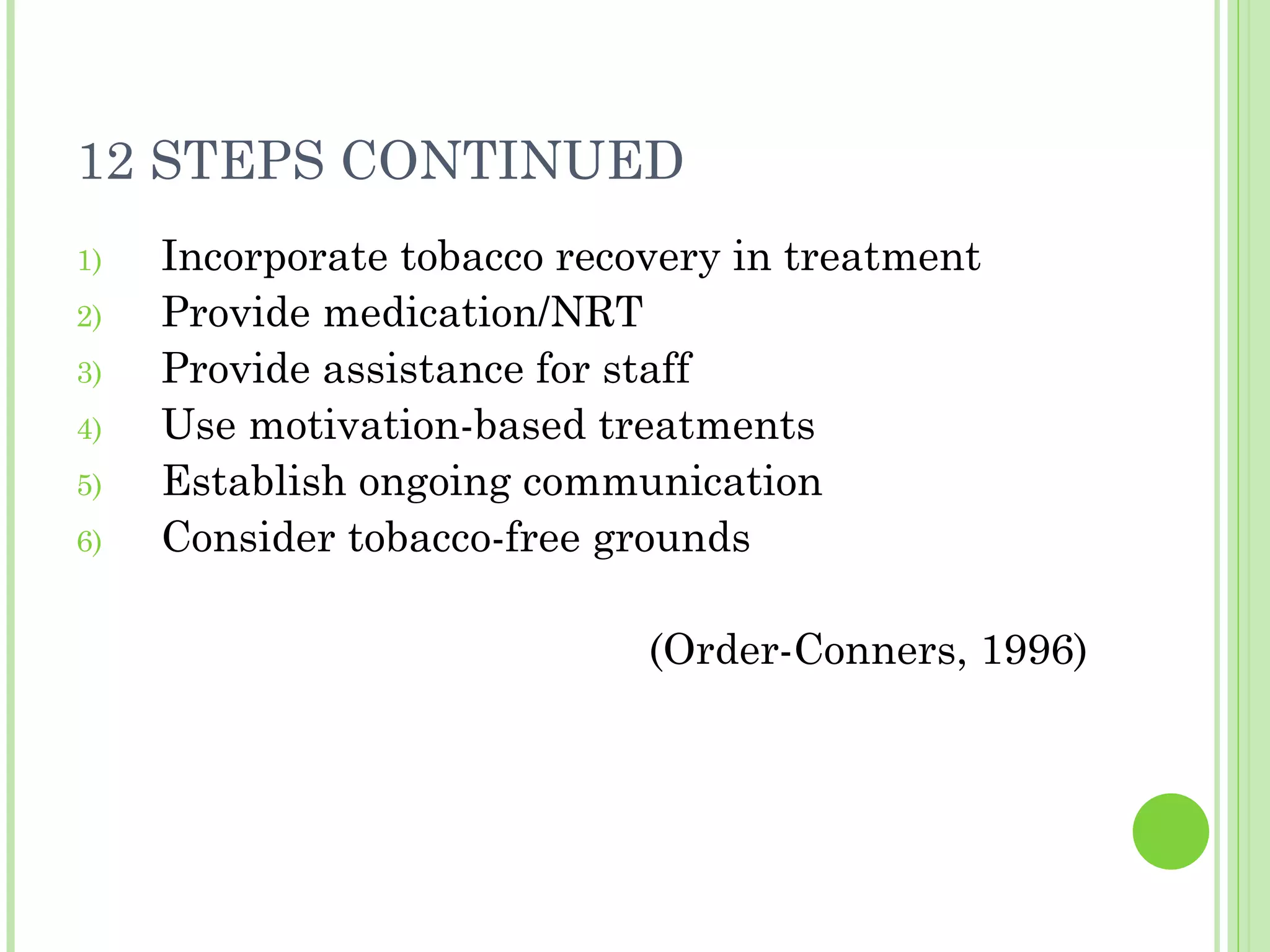 12 STEPS CONTINUED

1) Incorporate tobacco recovery in treatment
2) Provide medication/NRT
3) Provide assistance for staff
4) Use motivation-based treatments
5) Establish ongoing communication
6) Consider tobacco-free grounds

(Order-Conners, 1996)